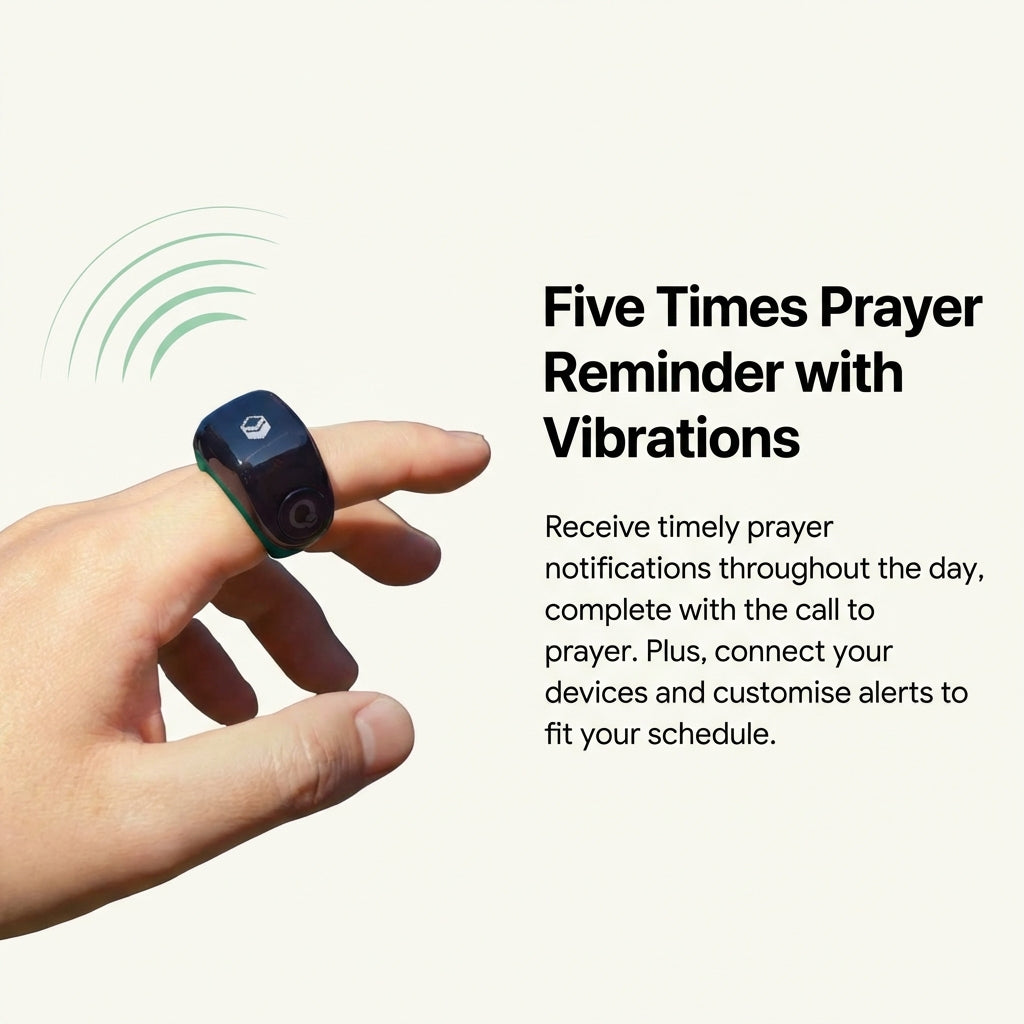 Five Times Prayer Reminder with Vibrations

Receive timely prayer notifications throughout the day, complete with the call to prayer. Plus, connect your devices and customise alerts to fit your schedule.